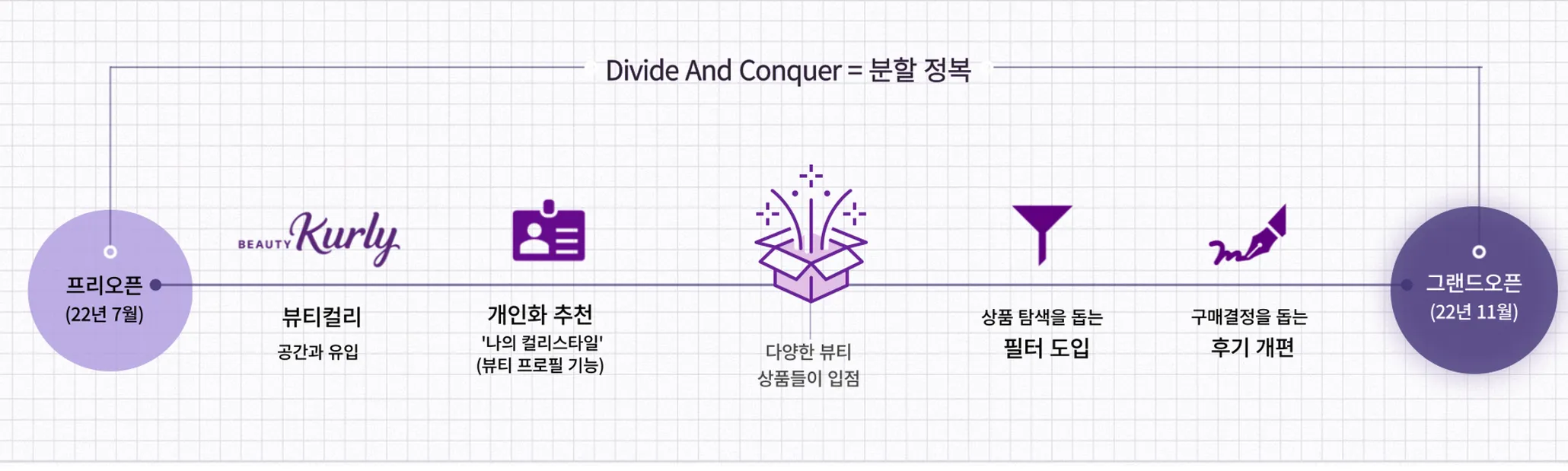 Divide And Conquer = 분할 정복

프리오픈
(22년 7월)

BEAUTY Kurly

뷰티컬리
공간과 유입

개인화 추천
'나의 컬리스타일'
(뷰티 프로필 기능)

다양한 뷰티
상품들이 입점

상품 탐색을 돕는
필터 도입

구매결정을 돕는
후기 개편

그랜드오픈
(22년 11월)